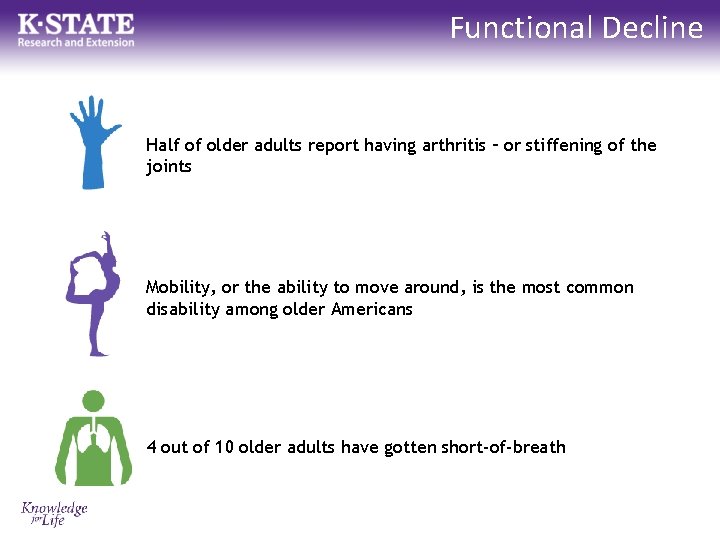 K·STATE
Research and Extension

Functional Decline

Half of older adults report having arthritis – or stiffening of the joints

Mobility, or the ability to move around, is the most common disability among older Americans

4 out of 10 older adults have gotten short-of-breath

Knowledge for Life